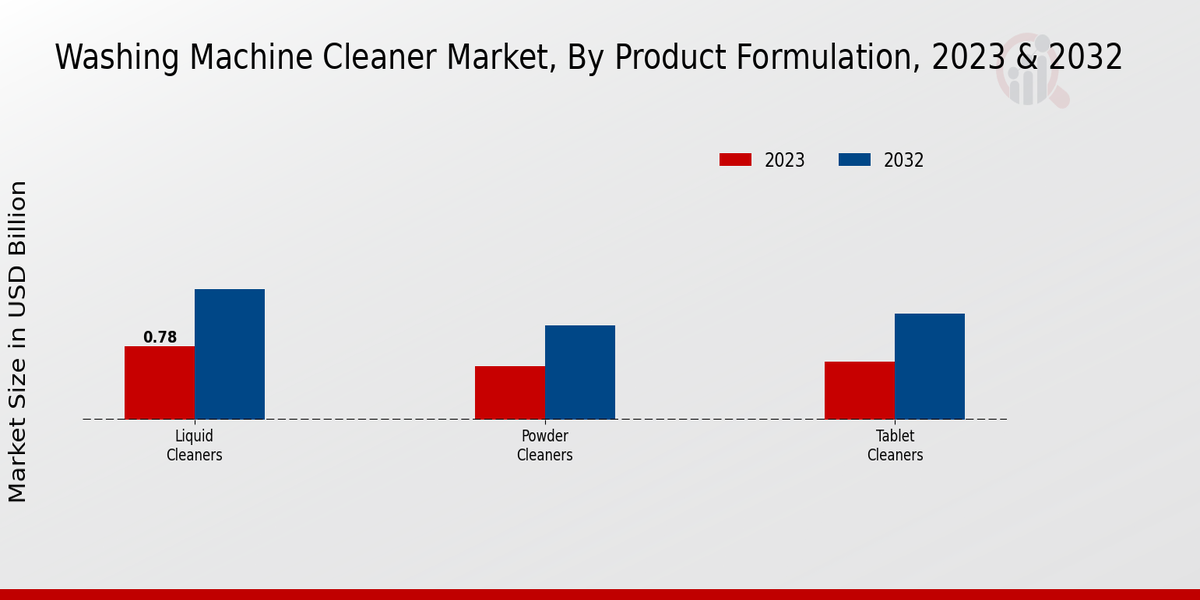 Washing Machine Cleaner Market, By Product Formulation, 2023 & 2032

2023
2032

Market Size in USD Billion

0.78

Liquid Cleaners

Powder Cleaners

Tablet Cleaners